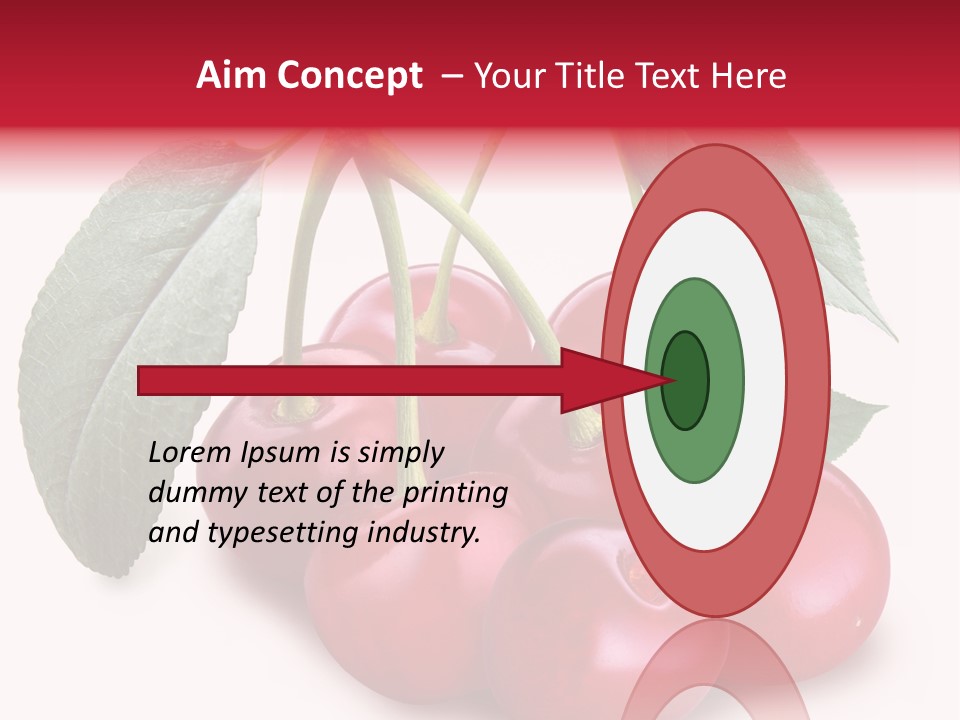 Aim Concept – Your Title Text Here

Lorem Ipsum is simply dummy text of the printing and typesetting industry.